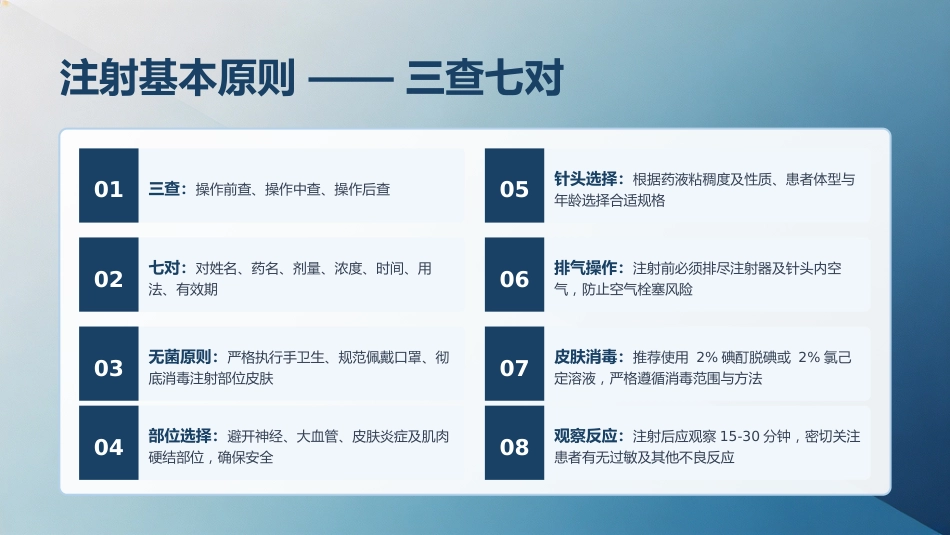 注射基本原则 —— 三查七对

01 三查：操作前查、操作中查、操作后查

02 七对：对姓名、药名、剂量、浓度、时间、用法、有效期

03 无菌原则：严格执行手卫生、规范佩戴口罩、彻底消毒注射部位皮肤

04 部位选择：避开神经、大血管、皮肤炎症及肌肉硬结部位，确保安全

05 针头选择：根据药液粘稠度及性质、患者体型与年龄选择合适规格

06 排气操作：注射前必须排尽注射器及针头内空气，防止空气栓塞风险

07 皮肤消毒：推荐使用 2% 碘酊脱碘或 2% 氯己定溶液，严格遵循消毒范围与方法

08 观察反应：注射后应观察 15-30 分钟，密切关注患者有无过敏及其他不良反应